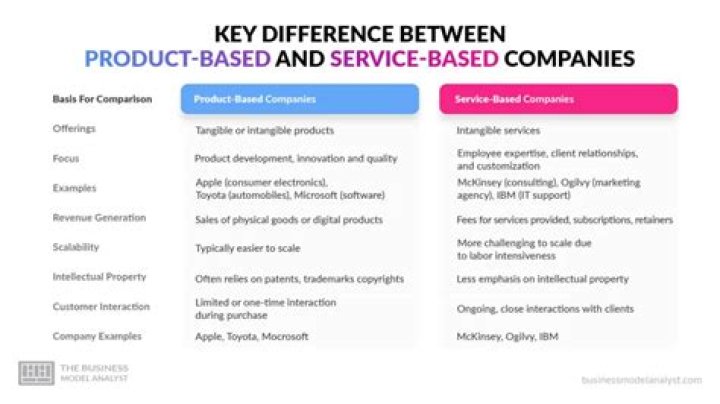 KEY DIFFERENCE BETWEEN PRODUCT-BASED AND SERVICE-BASED COMPANIES

| Basis For Comparison | Product-Based Companies | Service-Based Companies |
|---|---|---|
| Offerings | Tangible or intangible products | Intangible services |
| Focus | Product development, innovation and quality | Employee expertise, client relationships, and customization |
| Examples | Apple (consumer electronics), Toyota (automobiles), Microsoft (software) | McKinsey (consulting), Ogilvy (marketing agency), IBM (IT support) |
| Revenue Generation | Sales of physical goods or digital products | Fees for services provided, subscriptions, retainers |
| Scalability | Typically easier to scale | More challenging to scale due to labor intensiveness |
| Intellectual Property | Often relies on patents, trademarks copyrights | Less emphasis on intellectual property |
| Customer Interaction | Limited or one-time interaction during purchase | Ongoing, close interactions with clients |
| Company Examples | Apple, Toyota, Mocrosoft | McKinsey, Ogilvy, IBM |

THE BUSINESS MODEL ANALYST

businessmodelanalyst.com